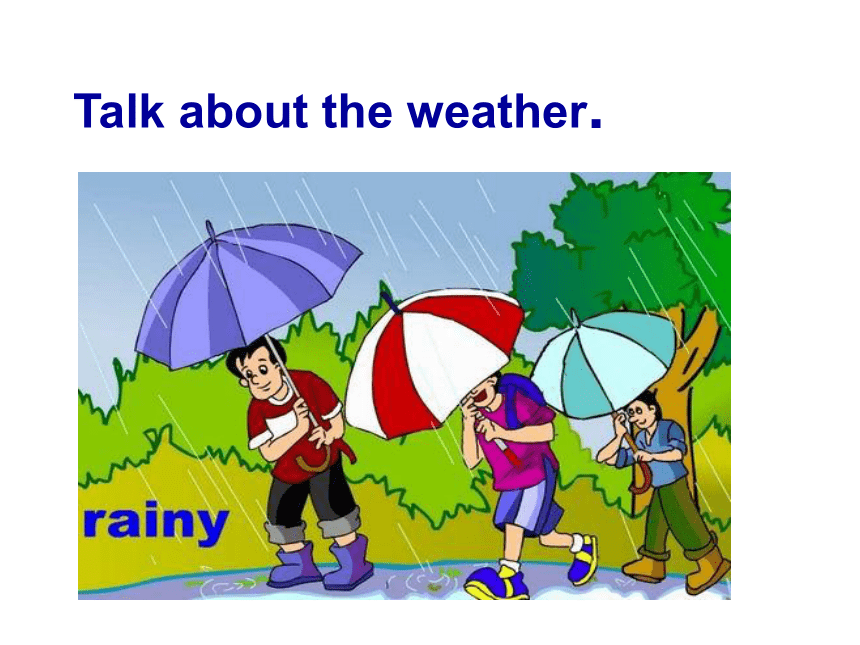 Talk about the weather.

rainy